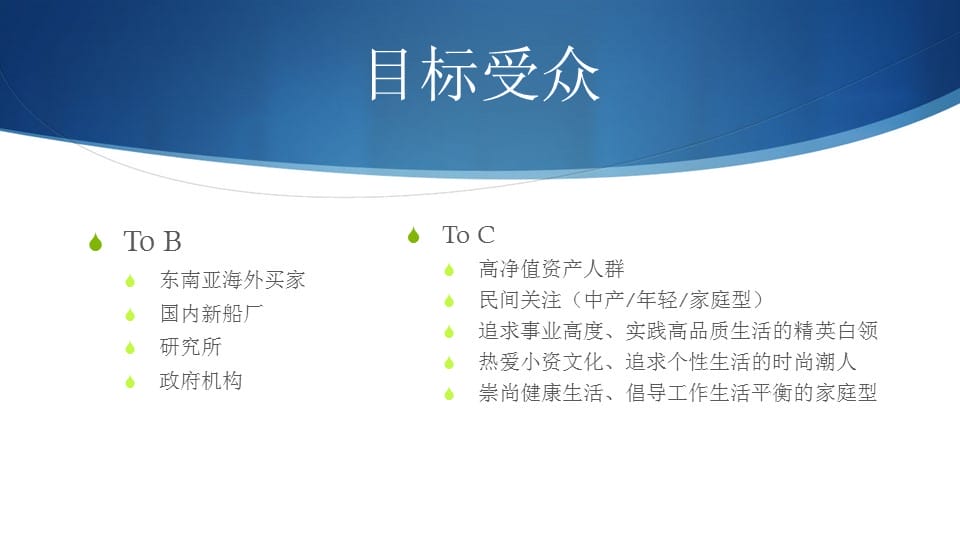 目标受众

To B

东南亚海外买家

国内新船厂

研究所

政府机构

To C

高净值资产人群

民间关注（中产/年轻/家庭型）

追求事业高度、实践高品质生活的精英白领

热爱小资文化、追求个性生活的时尚潮人

崇尚健康生活、倡导工作生活平衡的家庭型